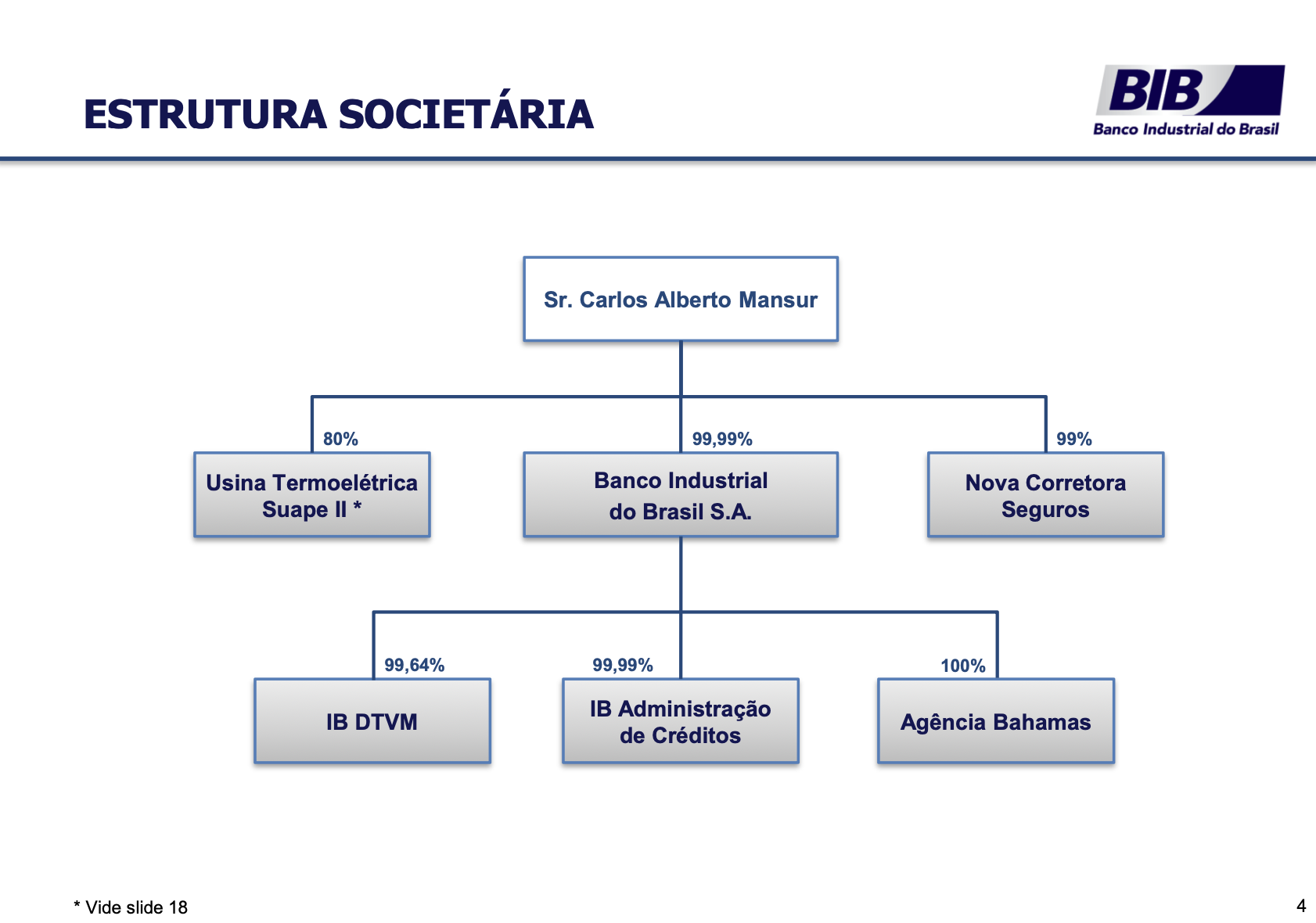 ESTRUTURA SOCIETÁRIA

BIB
Banco Industrial do Brasil

Sr. Carlos Alberto Mansur

80%
Usina Termoelétrica Suape II *

99,99%
Banco Industrial do Brasil S.A.

99%
Nova Corretora Seguros

99,64%
IB DTVM

99,99%
IB Administração de Créditos

100%
Agência Bahamas

* Vide slide 18

4